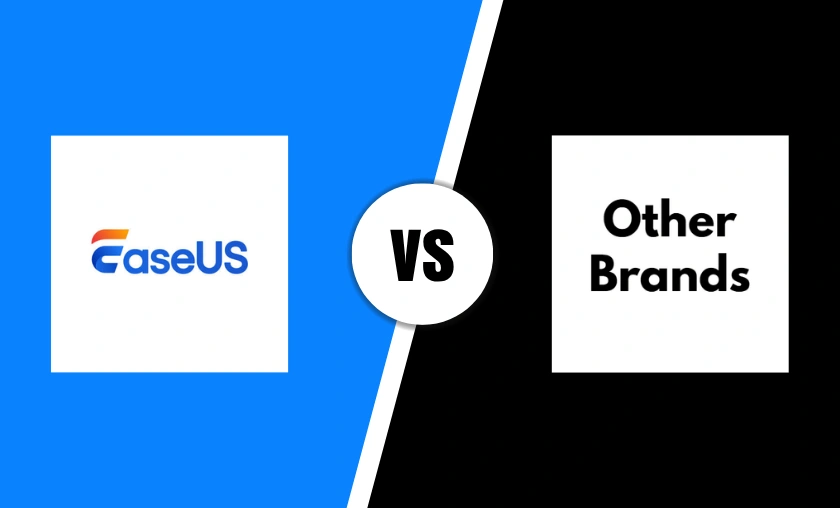 EaseUS

VS

Other Brands